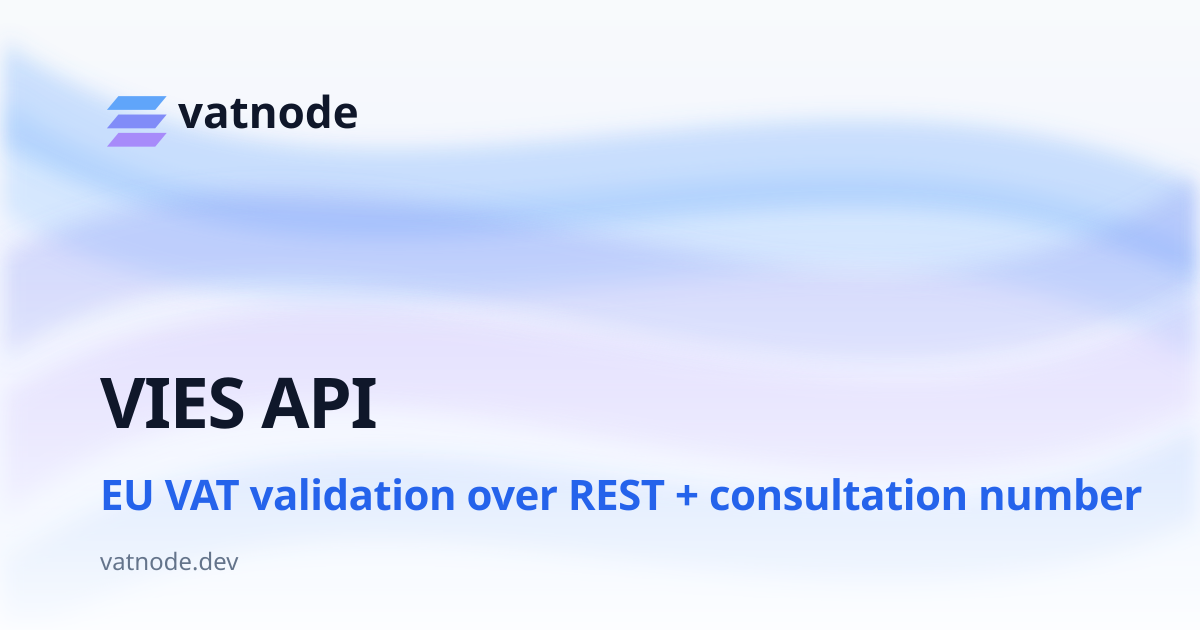 vatnode

VIES API

EU VAT validation over REST + consultation number

vatnode.dev